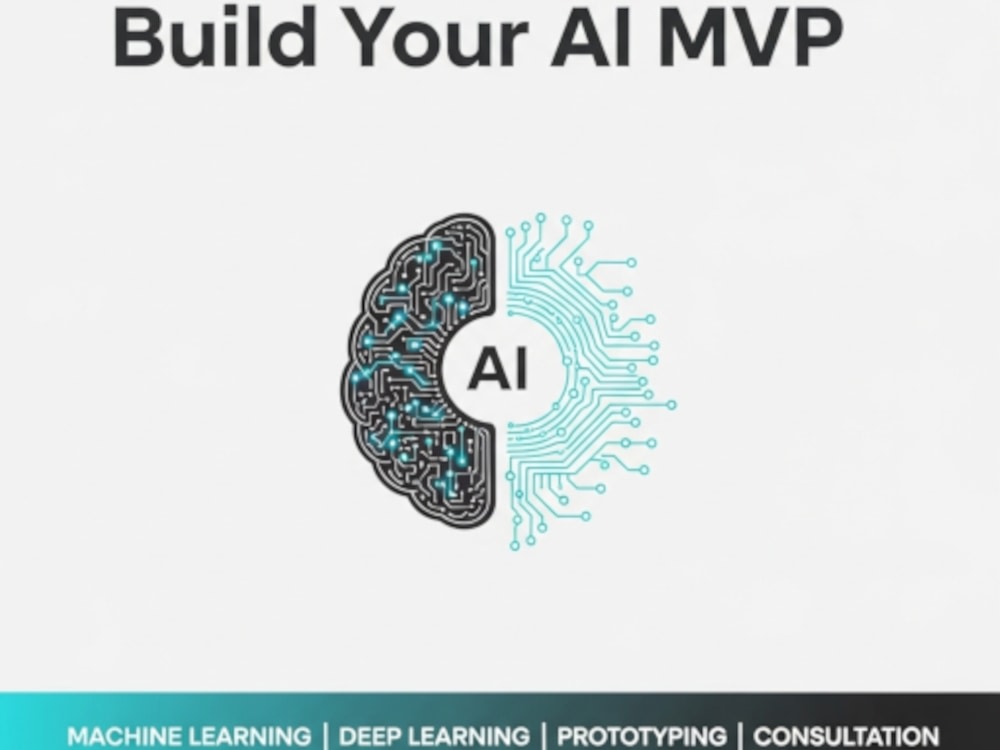 Build Your AI MVP

AI

MACHINE LEARNING | DEEP LEARNING | PROTOTYPING | CONSULTATION